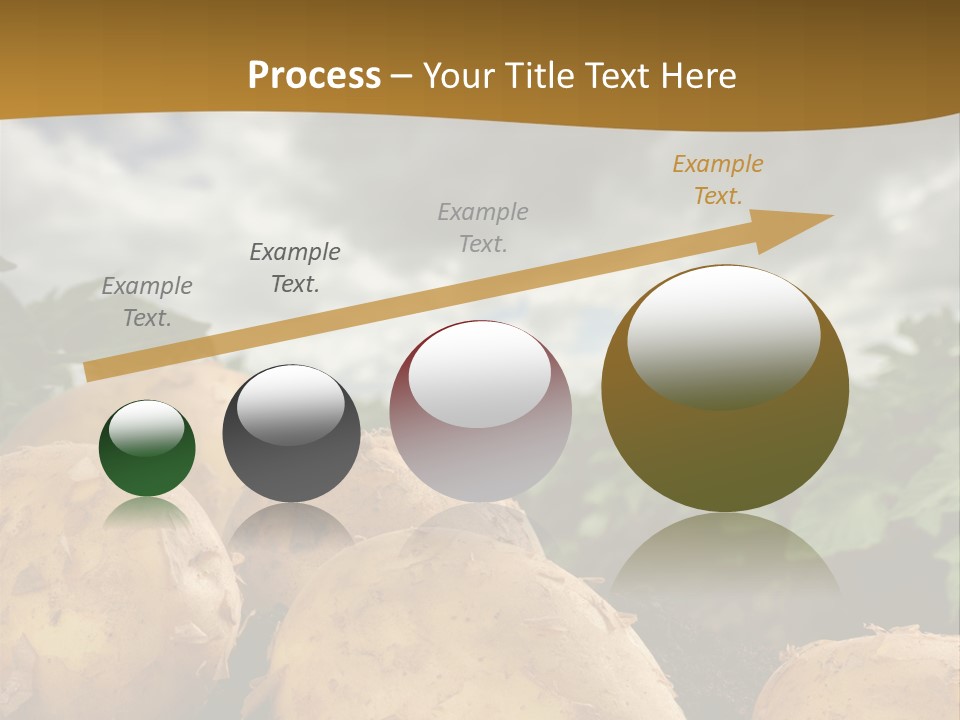 Process – Your Title Text Here

Example Text.

Example Text.

Example Text.

Example Text.